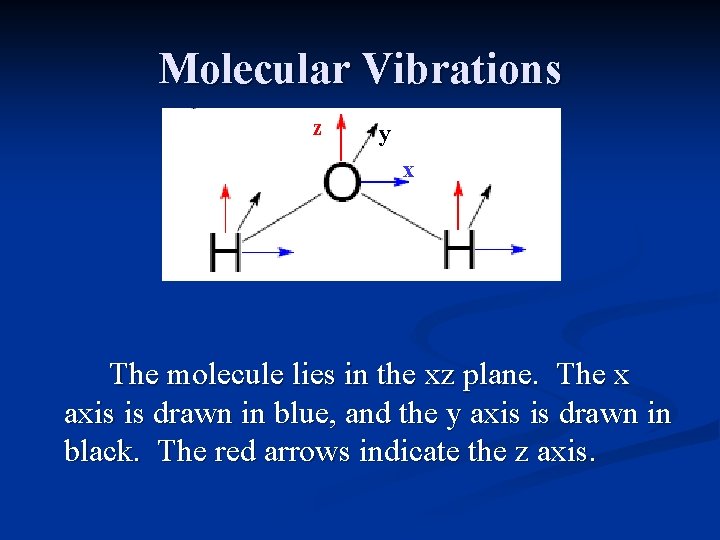 Molecular Vibrations

z
y
O
x
H
H

The molecule lies in the xz plane.  The x axis is drawn in blue, and the y axis is drawn in black.  The red arrows indicate the z axis.